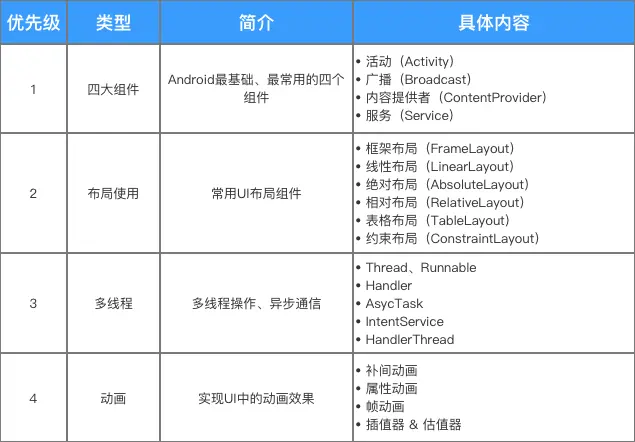 | 优先级 | 类型 | 简介 | 具体内容 |
|---|---|---|---|
| 1 | 四大组件 | Android最基础、最常用的四个组件 | • 活动（Activity）<br>• 广播（Broadcast）<br>• 内容提供者（ContentProvider）<br>• 服务（Service） |
| 2 | 布局使用 | 常用UI布局组件 | • 框架布局（FrameLayout）<br>• 线性布局（LinearLayout）<br>• 绝对布局（AbsoluteLayout）<br>• 相对布局（RelativeLayout）<br>• 表格布局（TableLayout）<br>• 约束布局（ConstraintLayout） |
| 3 | 多线程 | 多线程操作、异步通信 | • Thread、Runnable<br>• Handler<br>• AsycTask<br>• IntentService<br>• HandlerThread |
| 4 | 动画 | 实现UI中的动画效果 | • 补间动画<br>• 属性动画<br>• 帧动画<br>• 插值器 & 估值器 |